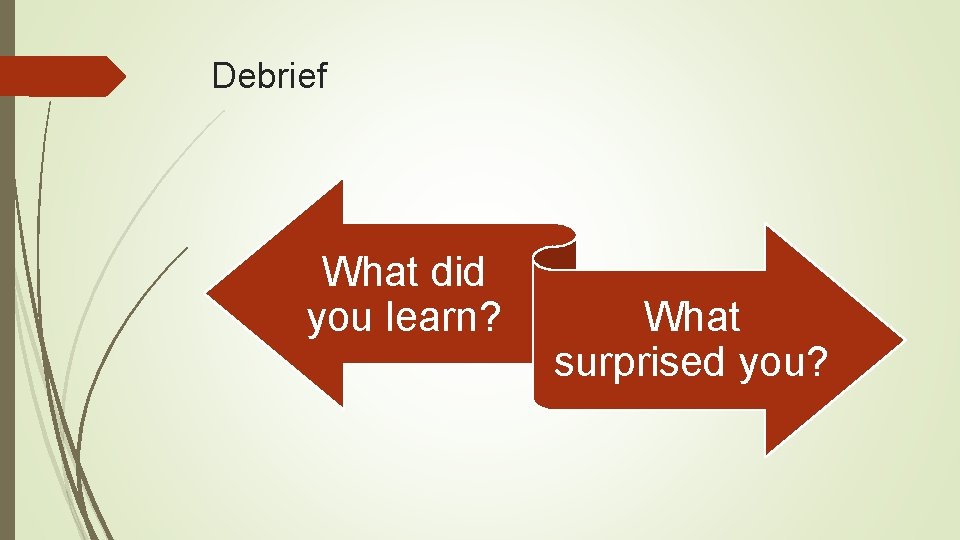 Debrief

What did you learn?

What surprised you?